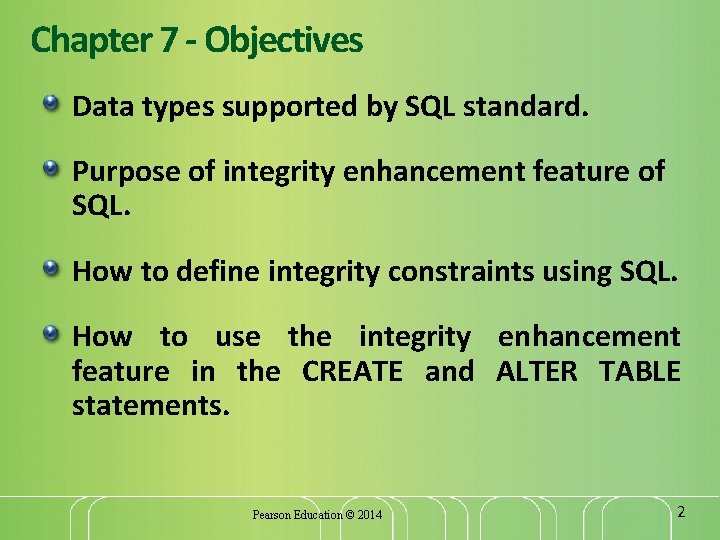 Chapter 7 - Objectives

Data types supported by SQL standard.

Purpose of integrity enhancement feature of SQL.

How to define integrity constraints using SQL.

How to use the integrity enhancement feature in the CREATE and ALTER TABLE statements.

Pearson Education © 2014

2